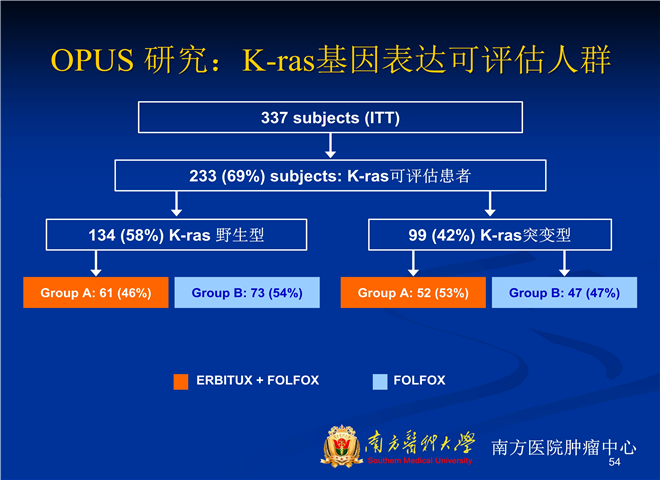 OPUS 研究：K-ras基因表达可评估人群

337 subjects (ITT)

233 (69%) subjects: K-ras可评估患者

134 (58%) K-ras 野生型

99 (42%) K-ras突变型

Group A: 61 (46%)

Group B: 73 (54%)

Group A: 52 (53%)

Group B: 47 (47%)

ERBITUX + FOLFOX

FOLFOX

南方醫科大學
Southern Medical University

南方医院肿瘤中心

54